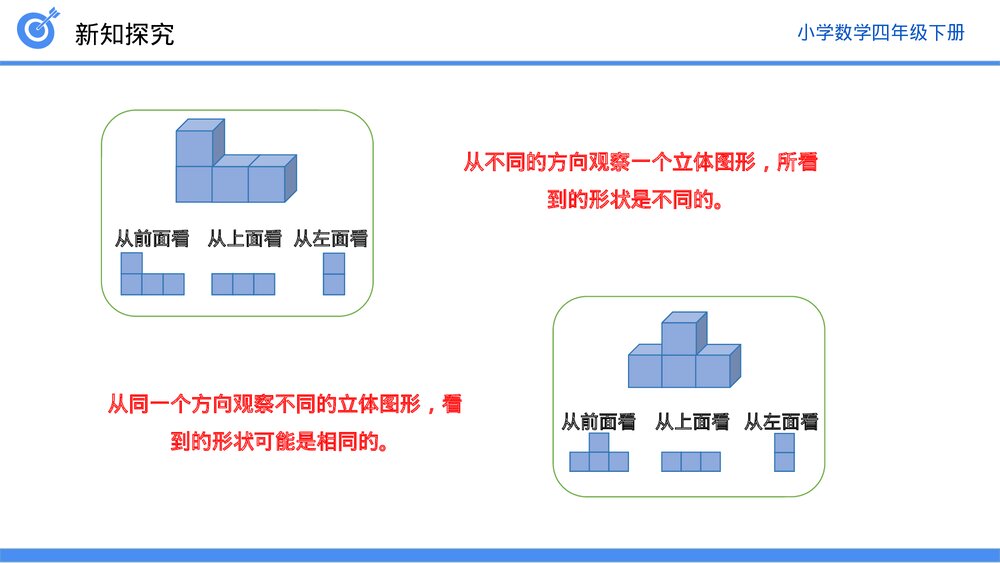 新知探究

小学数学四年级下册

从前面看 从上面看 从左面看

从不同的方向观察一个立体图形，所看到的形状是不同的。

从同一个方向观察不同的立体图形，看到的形状可能是相同的。

从前面看 从上面看 从左面看